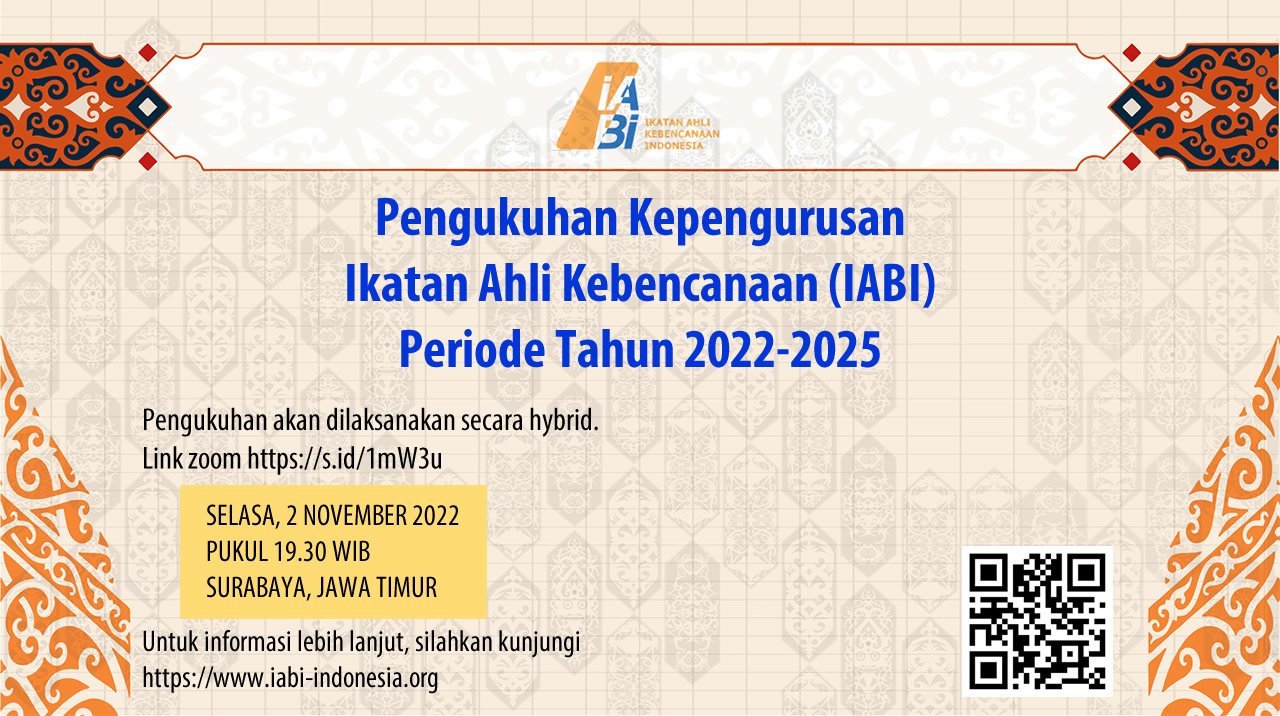 IABI
IKATAN AHLI KEBENCANAAN INDONESIA

Pengukuhan Kepengurusan
Ikatan Ahli Kebencanaan (IABI)
Periode Tahun 2022-2025

Pengukuhan akan dilaksanakan secara hybrid.
Link zoom https://s.id/1mW3u

SELASA, 2 NOVEMBER 2022
PUKUL 19.30 WIB
SURABAYA, JAWA TIMUR

Untuk informasi lebih lanjut, silahkan kunjungi
https://www.iabi-indonesia.org